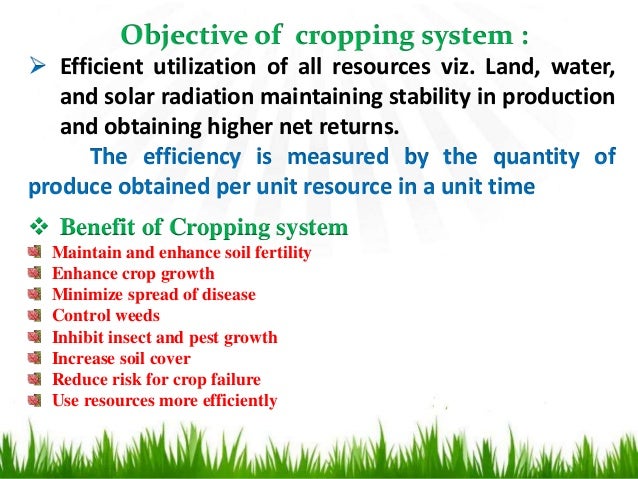 Objective of cropping system :

➢ Efficient utilization of all resources viz. Land, water, and solar radiation maintaining stability in production and obtaining higher net returns.

The efficiency is measured by the quantity of produce obtained per unit resource in a unit time

❖ Benefit of Cropping system

Maintain and enhance soil fertility
Enhance crop growth
Minimize spread of disease
Control weeds
Inhibit insect and pest growth
Increase soil cover
Reduce risk for crop failure
Use resources more efficiently